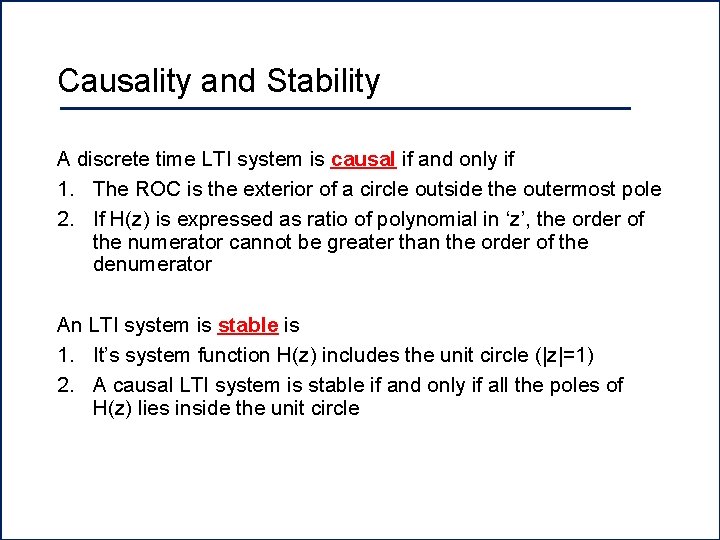 Causality and Stability

A discrete time LTI system is causal if and only if

1. The ROC is the exterior of a circle outside the outermost pole
2. If H(z) is expressed as ratio of polynomial in ‘z’, the order of the numerator cannot be greater than the order of the denumerator

An LTI system is stable is

1. It’s system function H(z) includes the unit circle (|z|=1)
2. A causal LTI system is stable if and only if all the poles of H(z) lies inside the unit circle